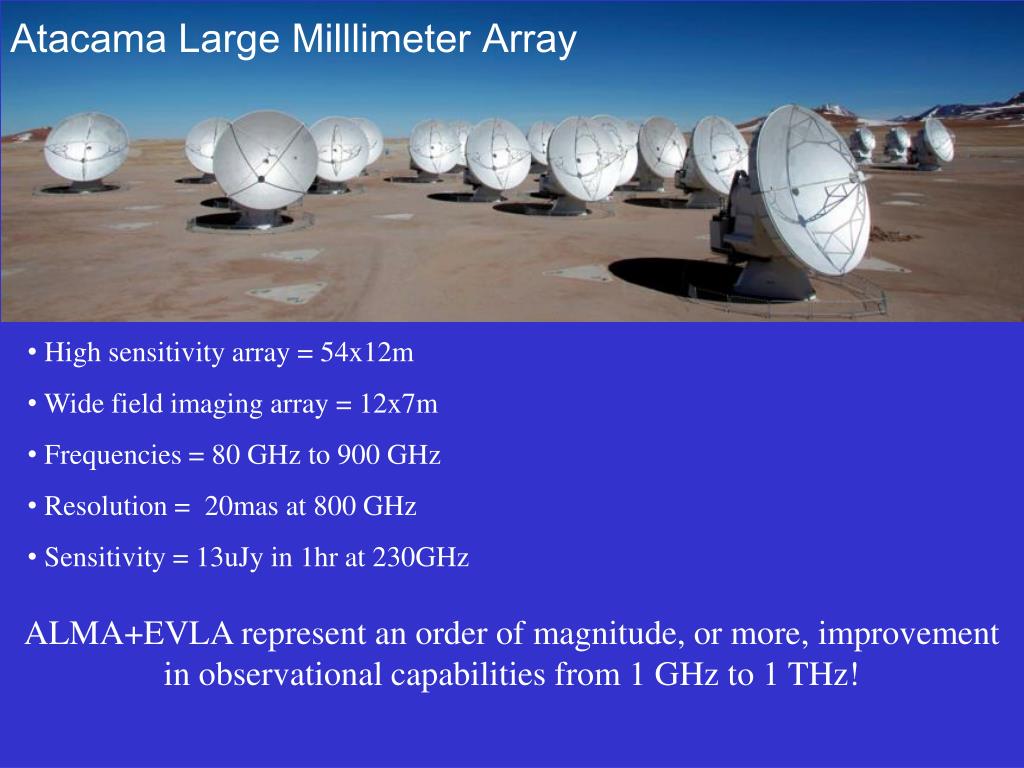 Atacama Large Milllimeter Array

• High sensitivity array = 54x12m

• Wide field imaging array = 12x7m

• Frequencies = 80 GHz to 900 GHz

• Resolution = 20mas at 800 GHz

• Sensitivity = 13uJy in 1hr at 230GHz

ALMA+EVLA represent an order of magnitude, or more, improvement in observational capabilities from 1 GHz to 1 THz!